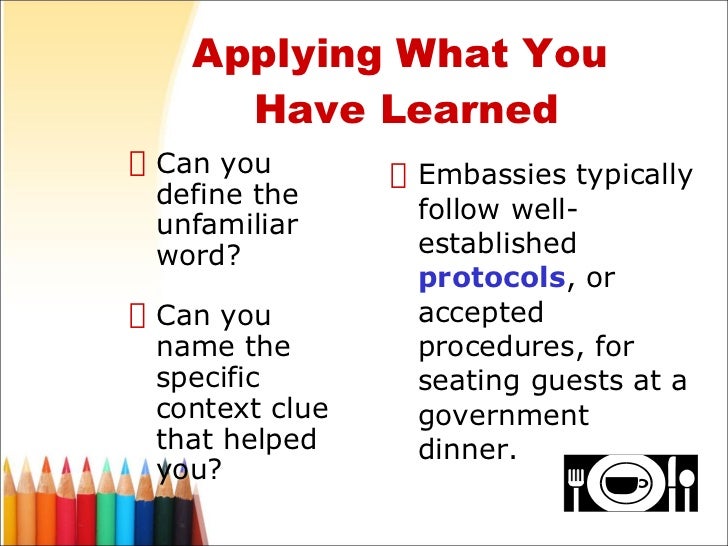 Applying What You Have Learned

Can you define the unfamiliar word?

Can you name the specific context clue that helped you?

Embassies typically follow well-established protocols, or accepted procedures, for seating guests at a government dinner.